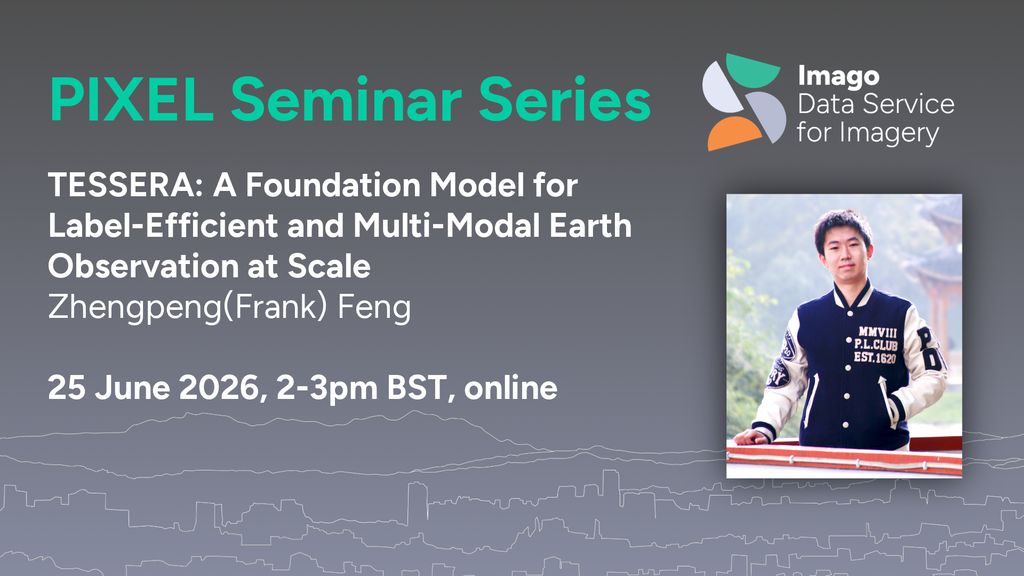 PIXEL Seminar Series

Imago
Data Service
for Imagery

TESSERA: A Foundation Model for Label-Efficient and Multi-Modal Earth Observation at Scale
Zhengpeng(Frank) Feng

25 June 2026, 2-3pm BST, online

MMVIII
P.L.CLUB
EST.1620